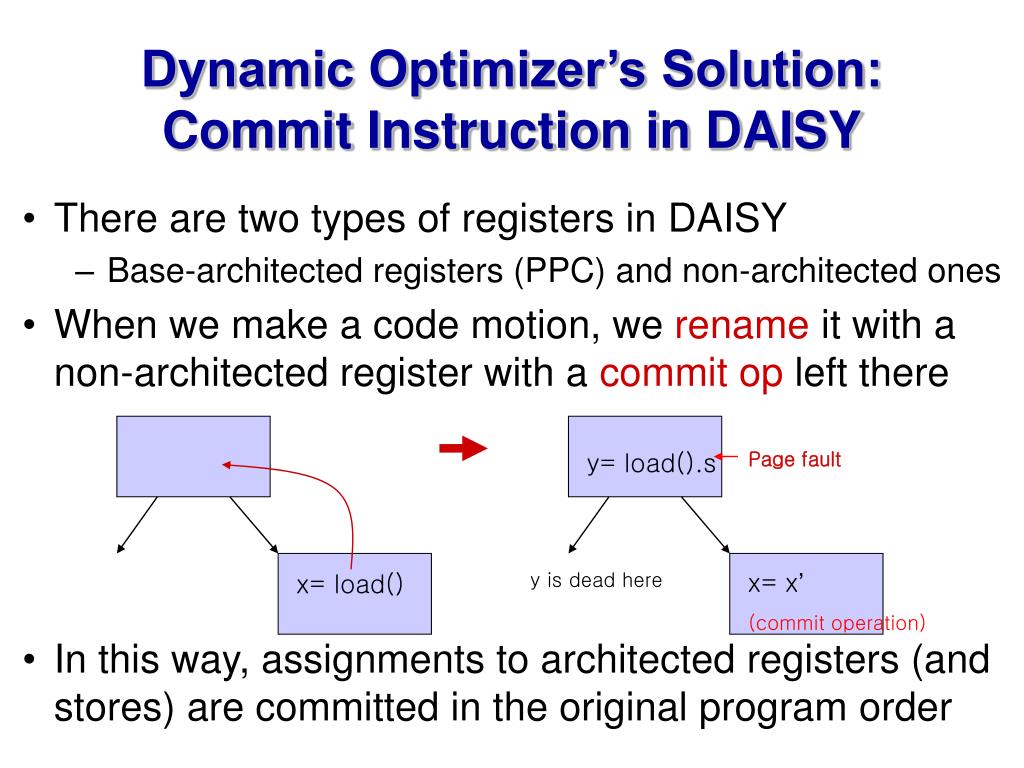 Dynamic Optimizer's Solution: Commit Instruction in DAISY

• There are two types of registers in DAISY
– Base-architected registers (PPC) and non-architected ones

• When we make a code motion, we rename it with a non-architected register with a commit op left there

x= load()

y= load().s

Page fault

y is dead here

x= x'

(commit operation)

• In this way, assignments to architected registers (and stores) are committed in the original program order